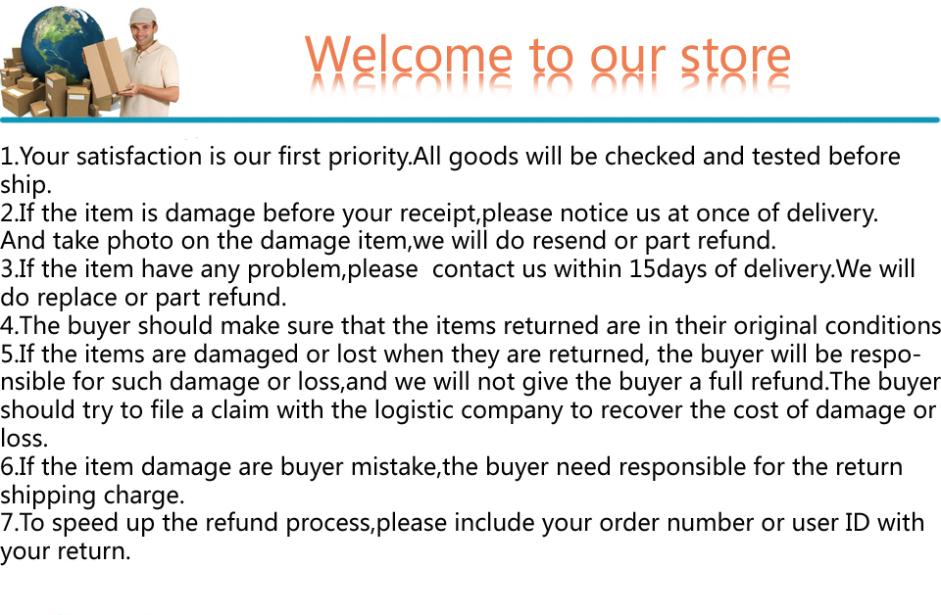 Welcome to our store

1.Your satisfaction is our first priority.All goods will be checked and tested before ship.
2.If the item is damage before your receipt,please notice us at once of delivery. And take photo on the damage item,we will do resend or part refund.
3.If the item have any problem,please contact us within 15days of delivery.We will do replace or part refund.
4.The buyer should make sure that the items returned are in their original conditions
5.If the items are damaged or lost when they are returned, the buyer will be responsible for such damage or loss,and we will not give the buyer a full refund.The buyer should try to file a claim with the logistic company to recover the cost of damage or loss.
6.If the item damage are buyer mistake,the buyer need responsible for the return shipping charge.
7.To speed up the refund process,please include your order number or user ID with your return.